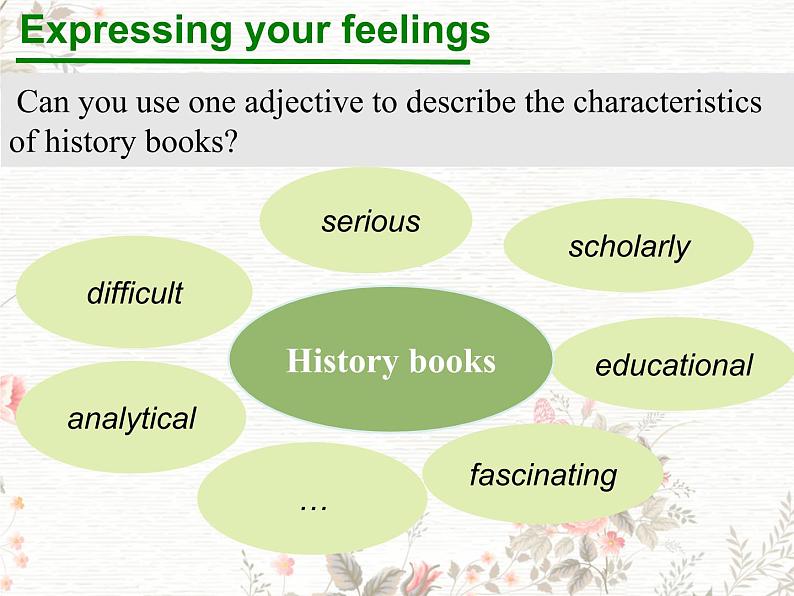 Expressing your feelings

Can you use one adjective to describe the characteristics of history books?

serious

scholarly

difficult

History books

educational

analytical

fascinating

…